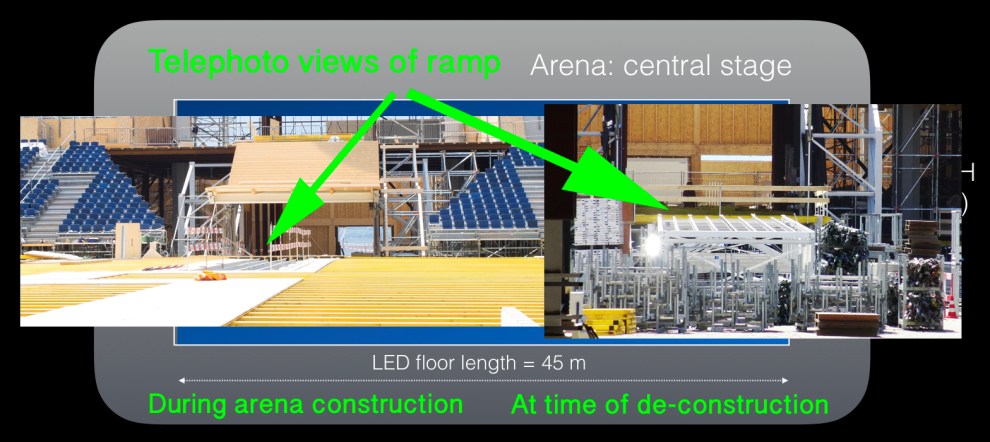 Telephoto views of ramp

Arena: central stage

LED floor length = 45 m

During arena construction

At time of de-construction